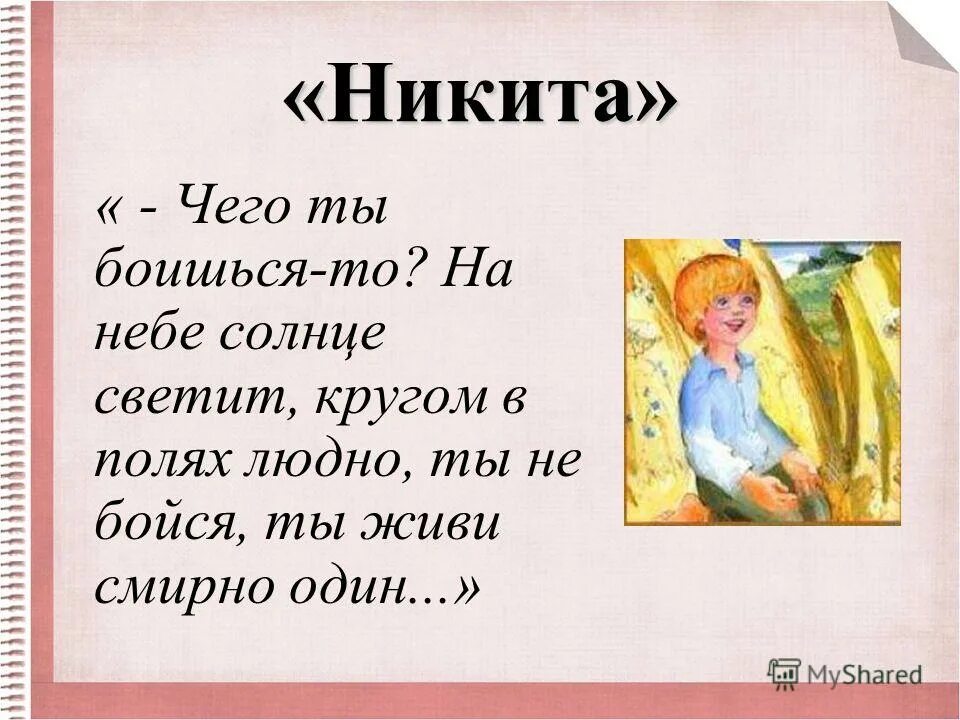 «Никита»

« - Чего ты боишься-то? На небе солнце светит, кругом в полях людно, ты не бойся, ты живи смирно один...»

MyShared